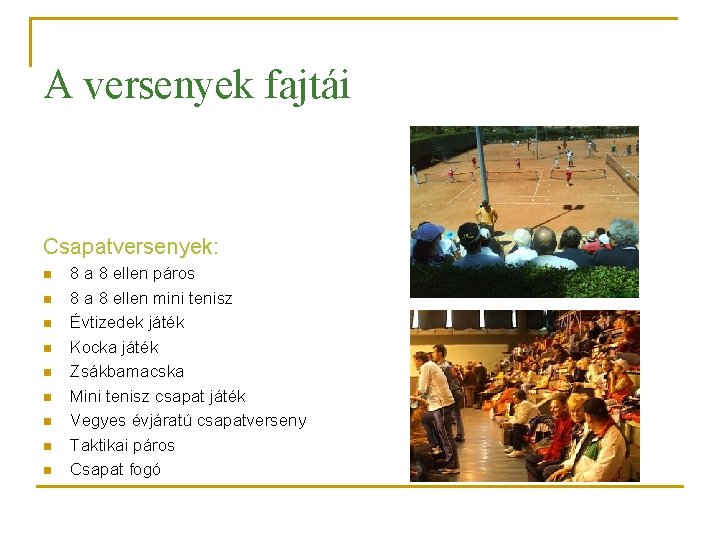 A versenyek fajtái

Csapatversenyek:

- 8 a 8 ellen páros
- 8 a 8 ellen mini tenisz
- Évtizedek játék
- Kocka játék
- Zsákbamacska
- Mini tenisz csapat játék
- Vegyes évjáratú csapatverseny
- Taktikai páros
- Csapat fogó